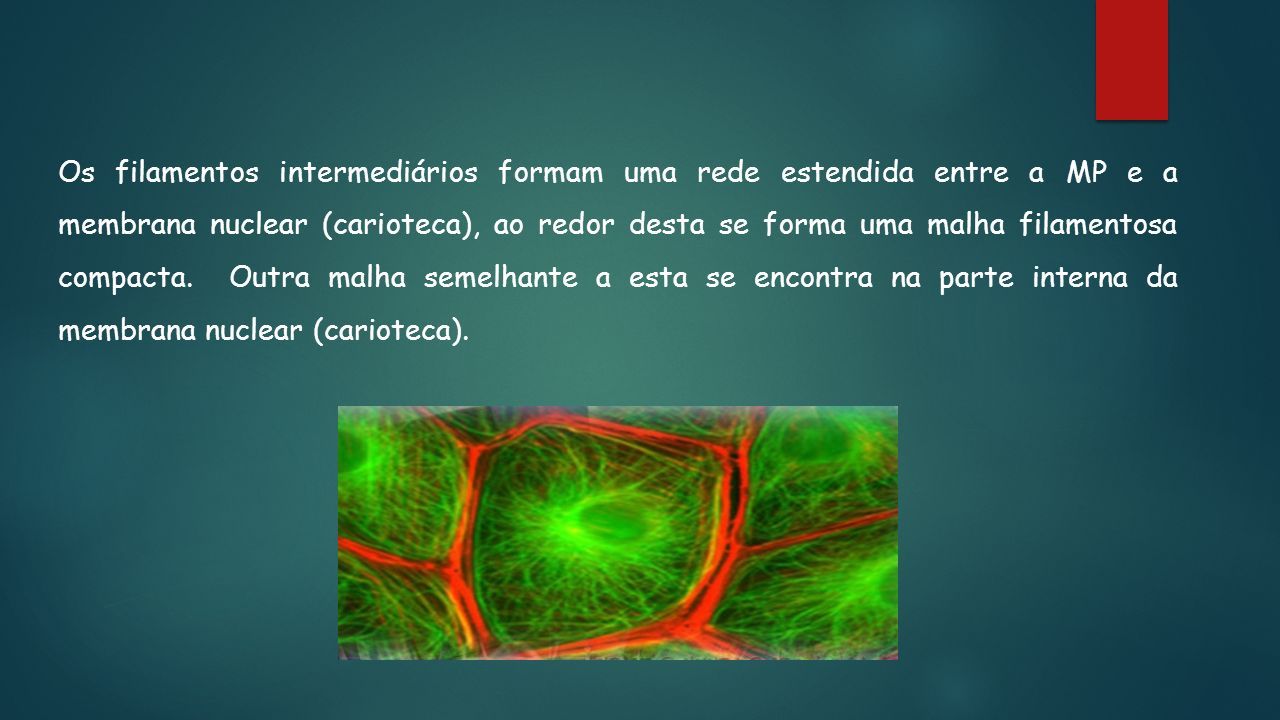 Os filamentos intermediários formam uma rede estendida entre a MP e a membrana nuclear (carioteca), ao redor desta se forma uma malha filamentosa compacta. Outra malha semelhante a esta se encontra na parte interna da membrana nuclear (carioteca).